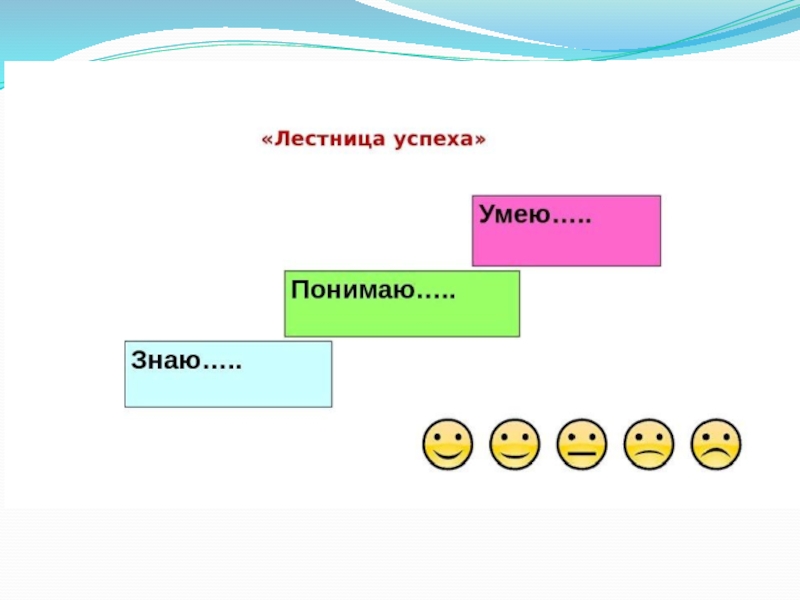 «Лестница успеха»

Умею…..

Понимаю…..

Знаю…..